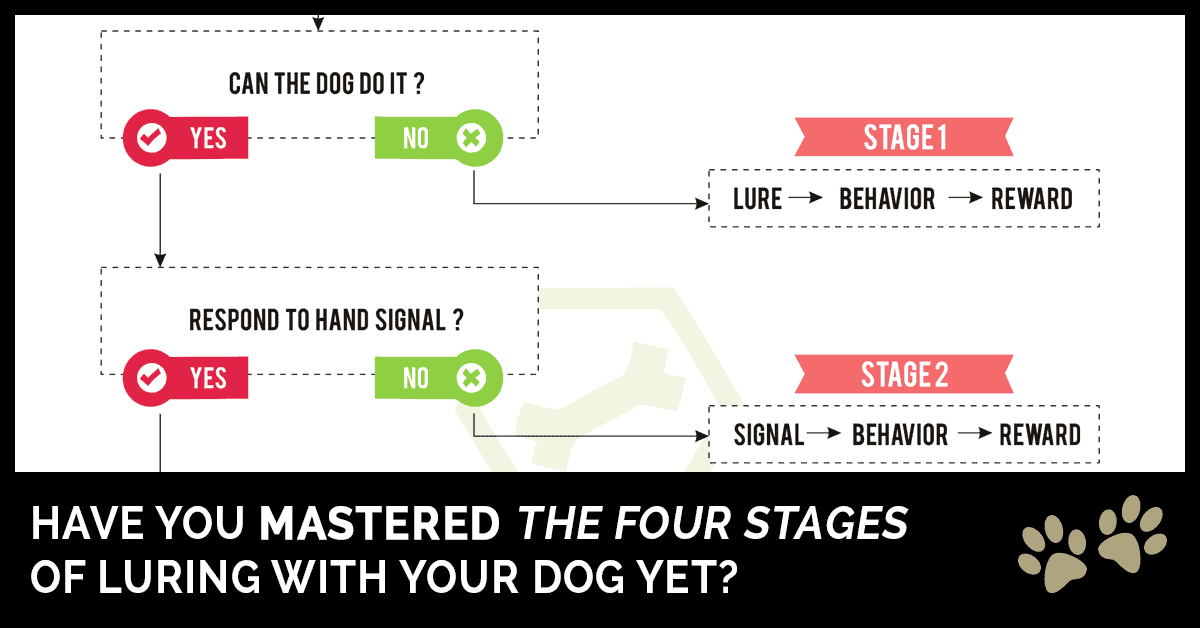 CAN THE DOG DO IT ?

YES

NO

STAGE 1

LURE → BEHAVIOR → REWARD

RESPOND TO HAND SIGNAL ?

YES

NO

STAGE 2

SIGNAL → BEHAVIOR → REWARD

HAVE YOU MASTERED THE FOUR STAGES OF LURING WITH YOUR DOG YET?